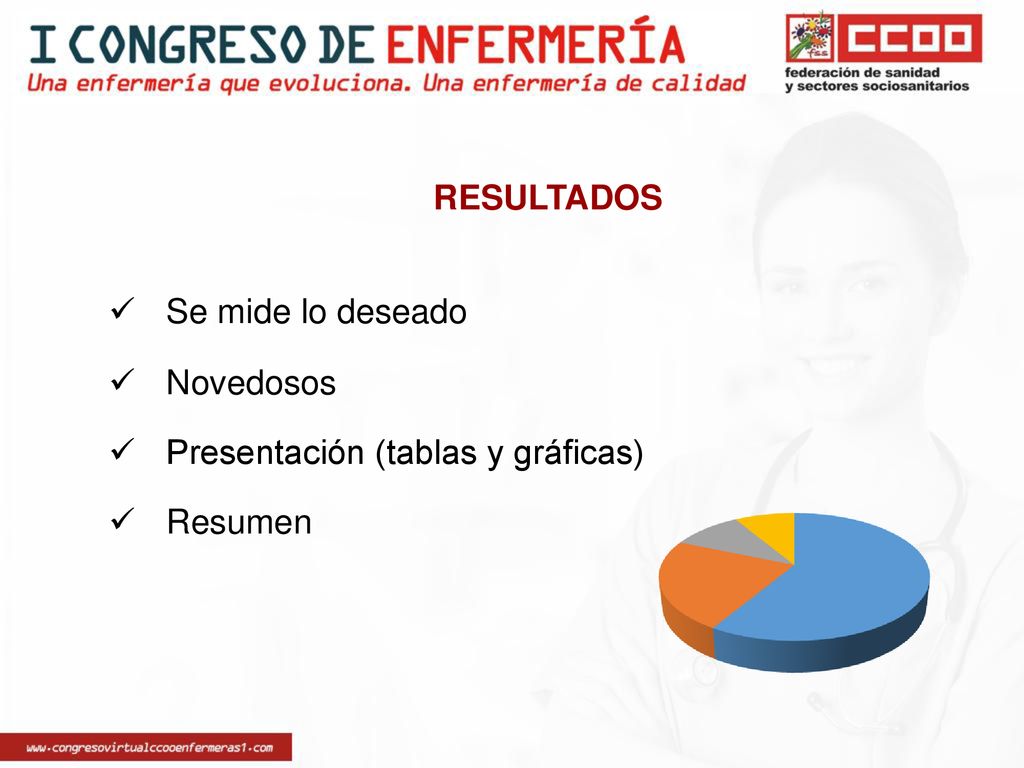 I CONGRESO DE ENFERMERÍA
Una enfermería que evoluciona. Una enfermería de calidad

CCOO
federación de sanidad y sectores sociosanitarios

RESULTADOS

✓ Se mide lo deseado
✓ Novedosos
✓ Presentación (tablas y gráficas)
✓ Resumen

www.congresovirtualccooenfermeras1.com